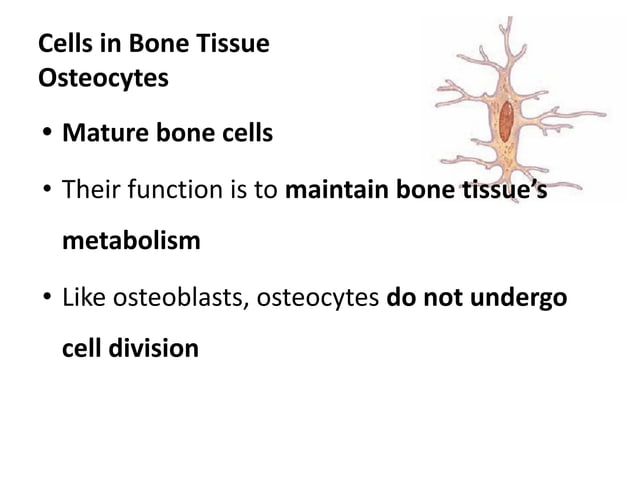 Cells in Bone Tissue
Osteocytes

• Mature bone cells

• Their function is to maintain bone tissue's metabolism

• Like osteoblasts, osteocytes do not undergo cell division